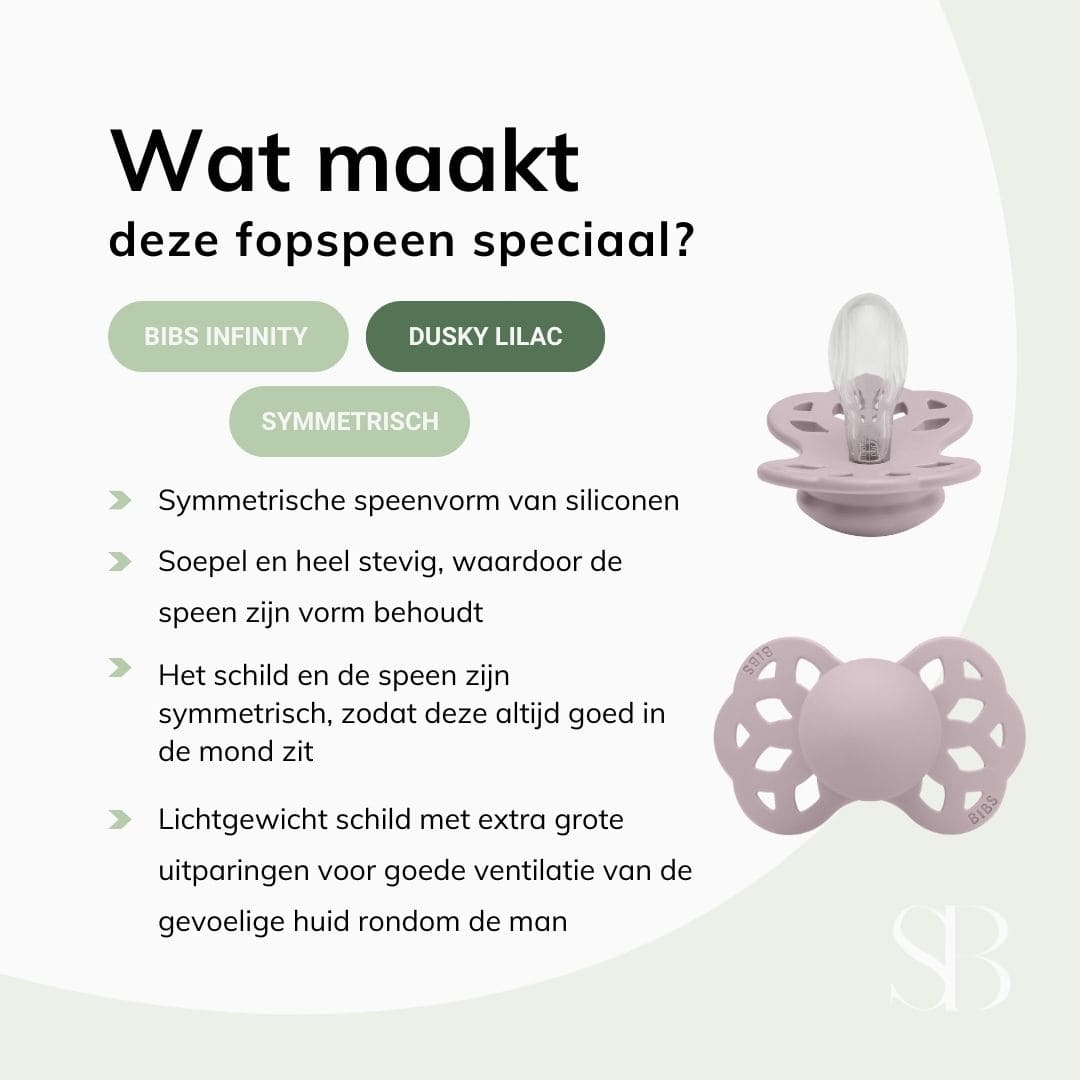 Wat maakt
deze fopspeen speciaal?

BIBS INFINITY
DUSKY LILAC
SYMMETRISCH

Symmetrische speenvorm van siliconen

Soepel en heel stevig, waardoor de speen zijn vorm behoudt

Het schild en de speen zijn symmetrisch, zodat deze altijd goed in de mond zit

Lichtgewicht schild met extra grote uitparingen voor goede ventilatie van de gevoelige huid rondom de man

BIBS
BIBS

SB